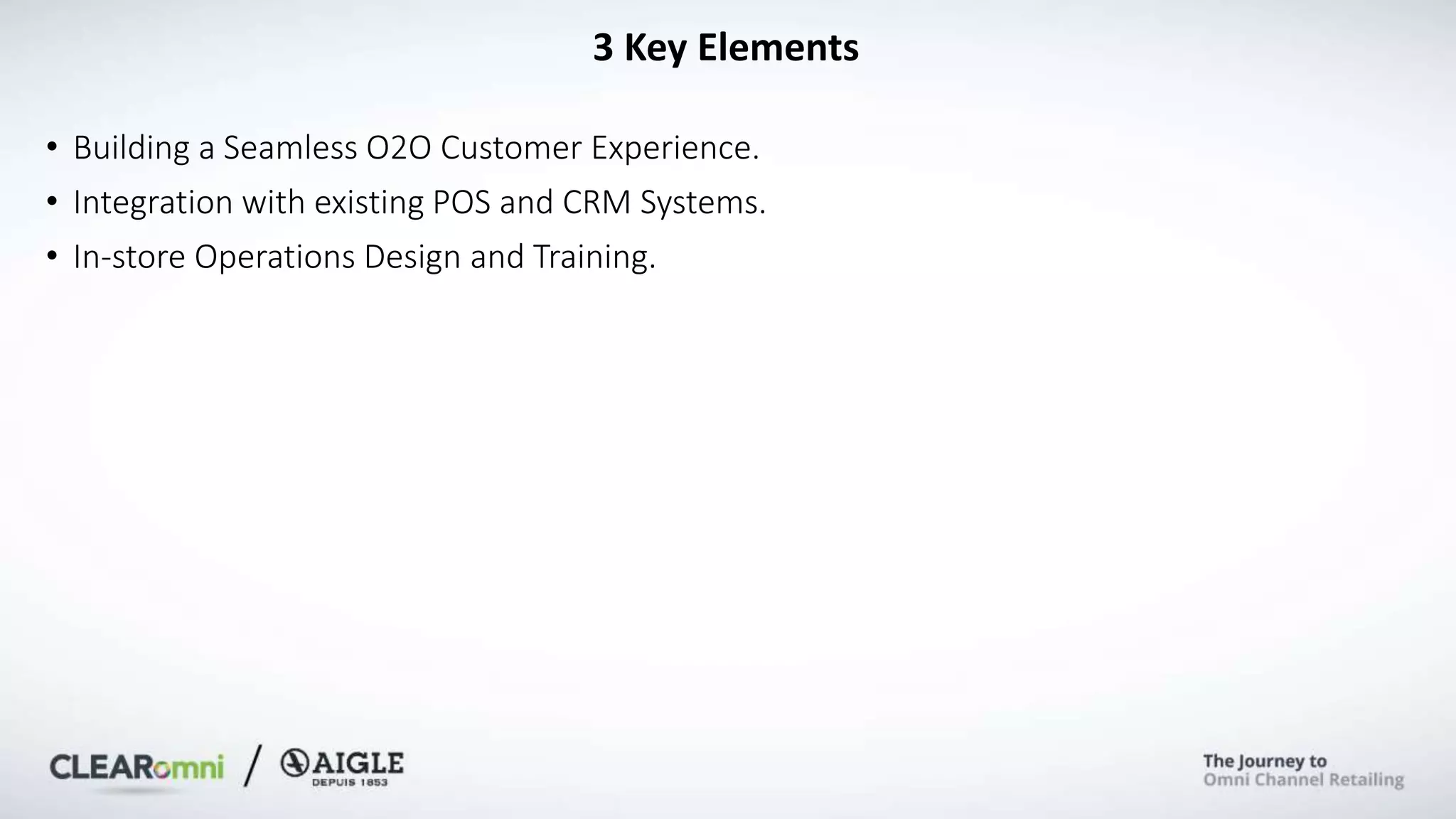 3 Key Elements

• Building a Seamless O2O Customer Experience.
• Integration with existing POS and CRM Systems.
• In-store Operations Design and Training.

CLEARomni / AIGLE DEPUIS 1853

The Journey to
Omni Channel Retailing